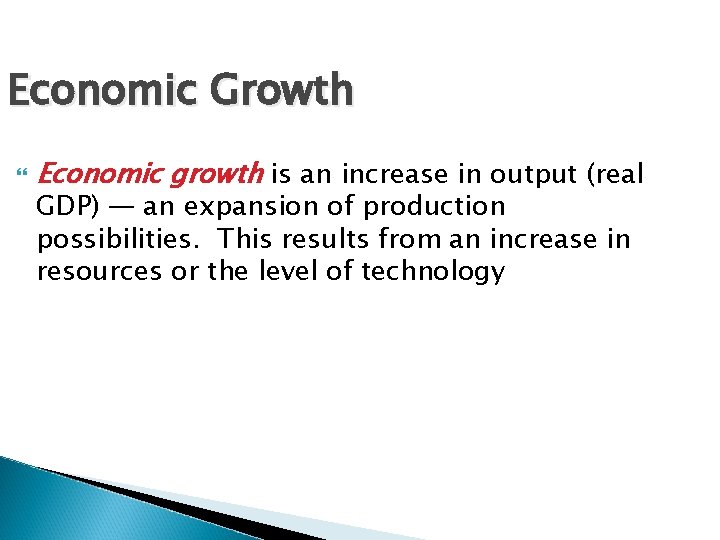 Economic Growth

Economic growth is an increase in output (real GDP) — an expansion of production possibilities. This results from an increase in resources or the level of technology